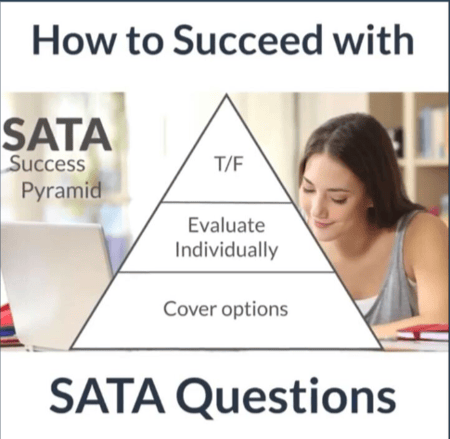 How to Succeed with

SATA
Success
Pyramid

T/F

Evaluate
Individually

Cover options

SATA Questions